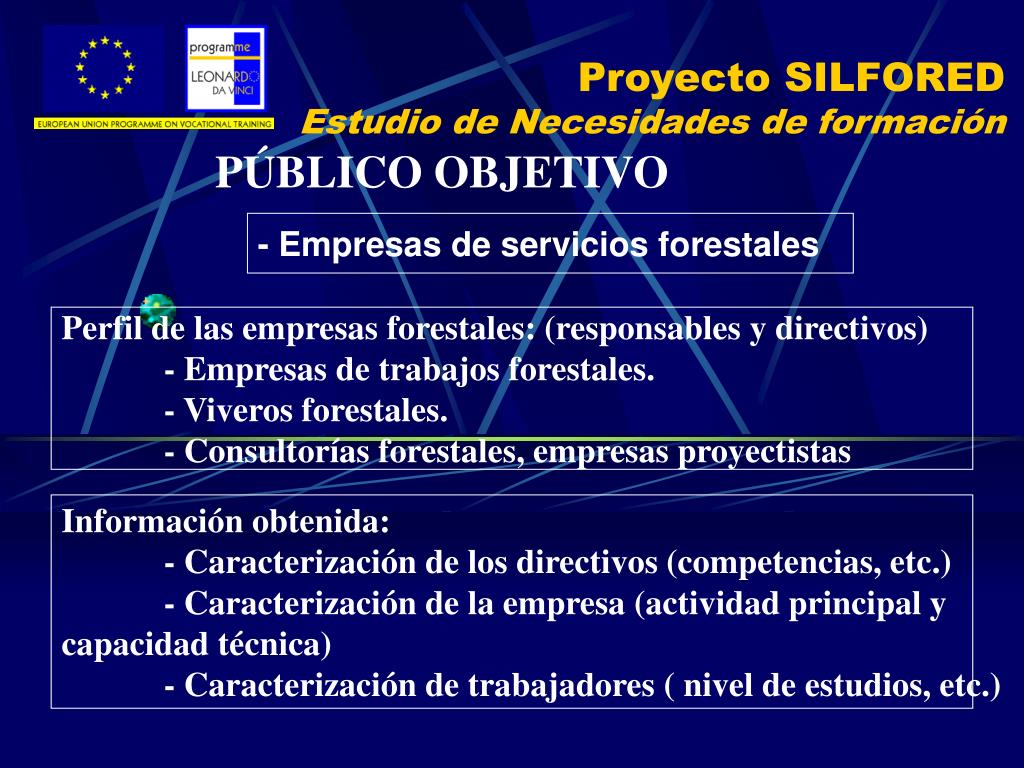 programme
LEONARDO
DA VINCI
EUROPEAN UNION PROGRAMME ON VOCATIONAL TRAINING

Proyecto SILFORED
Estudio de Necesidades de formación

PÚBLICO OBJETIVO

- Empresas de servicios forestales

Perfil de las empresas forestales: (responsables y directivos)
- Empresas de trabajos forestales.
- Viveros forestales.
- Consultorías forestales, empresas proyectistas

Información obtenida:
- Caracterización de los directivos (competencias, etc.)
- Caracterización de la empresa (actividad principal y capacidad técnica)
- Caracterización de trabajadores ( nivel de estudios, etc.)